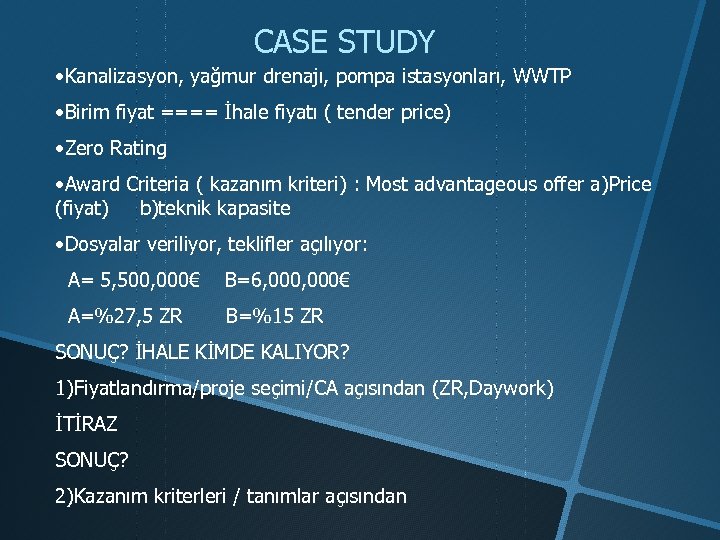 CASE STUDY

•Kanalizasyon, yağmur drenajı, pompa istasyonları, WWTP

•Birim fiyat ==== İhale fiyatı ( tender price)

•Zero Rating

•Award Criteria ( kazanım kriteri) : Most advantageous offer a)Price (fiyat) b)teknik kapasite

•Dosyalar veriliyor, teklifler açılıyor:

A= 5,500,000€ B=6,000,000€

A=%27,5 ZR B=%15 ZR

SONUÇ? İHALE KİMDE KALIYOR?

1)Fiyatlandırma/proje seçimi/CA açısından (ZR,Daywork)

İTİRAZ

SONUÇ?

2)Kazanım kriterleri / tanımlar açısından